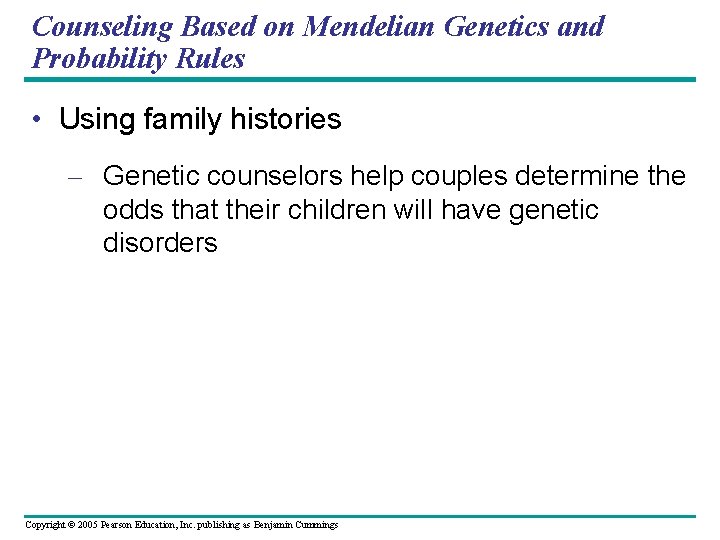 Counseling Based on Mendelian Genetics and Probability Rules

• Using family histories

– Genetic counselors help couples determine the odds that their children will have genetic disorders

Copyright © 2005 Pearson Education, Inc. publishing as Benjamin Cummings